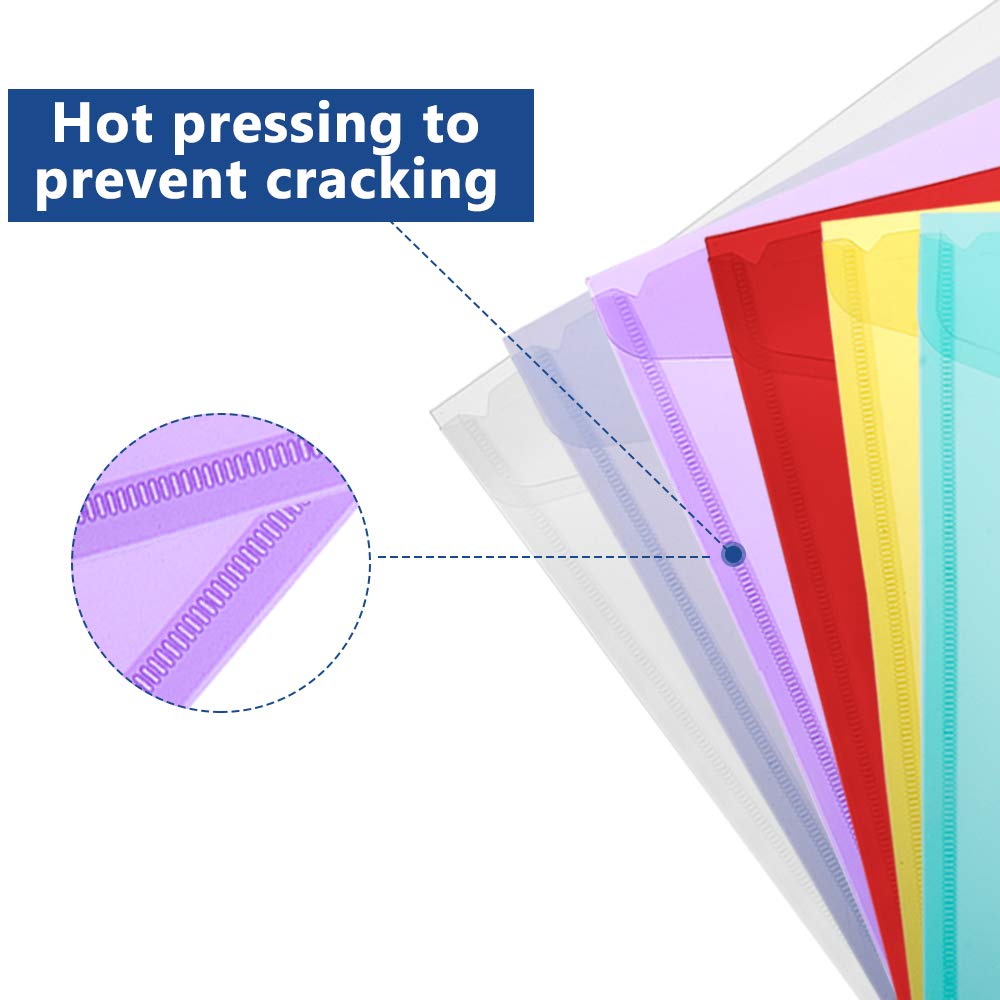 Hot pressing to prevent cracking